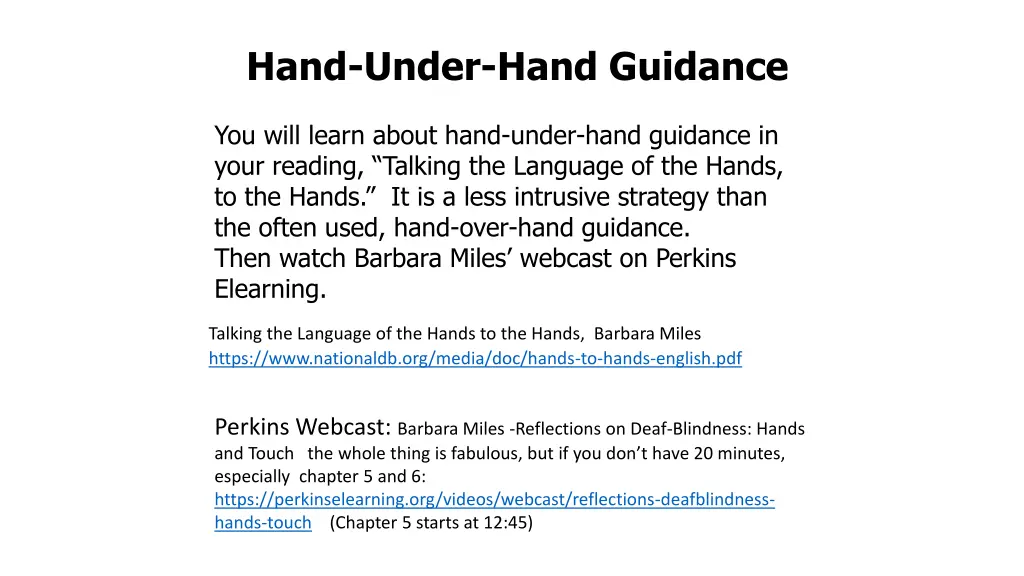 Hand-Under-Hand Guidance

You will learn about hand-under-hand guidance in your reading, “Talking the Language of the Hands, to the Hands.” It is a less intrusive strategy than the often used, hand-over-hand guidance.
Then watch Barbara Miles’ webcast on Perkins Elearning.

Talking the Language of the Hands to the Hands, Barbara Miles
https://www.nationaldb.org/media/doc/hands-to-hands-english.pdf

Perkins Webcast: Barbara Miles -Reflections on Deaf-Blindness: Hands and Touch the whole thing is fabulous, but if you don’t have 20 minutes, especially chapter 5 and 6: https://perkinselearning.org/videos/webcast/reflections-deafblindness-hands-touch (Chapter 5 starts at 12:45)